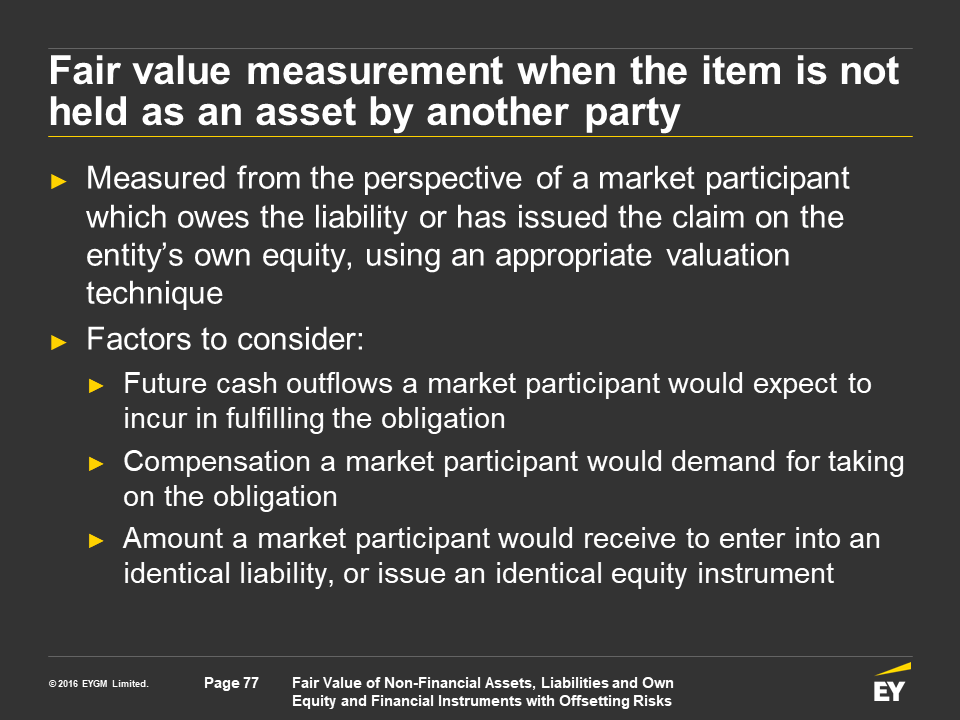 Fair value measurement when the item is not held as an asset by another party

► Measured from the perspective of a market participant which owes the liability or has issued the claim on the entity's own equity, using an appropriate valuation technique

► Factors to consider:

► Future cash outflows a market participant would expect to incur in fulfilling the obligation

► Compensation a market participant would demand for taking on the obligation

► Amount a market participant would receive to enter into an identical liability, or issue an identical equity instrument

© 2016 EYGM Limited. Page 77 Fair Value of Non-Financial Assets, Liabilities and Own Equity and Financial Instruments with Offsetting Risks

EY